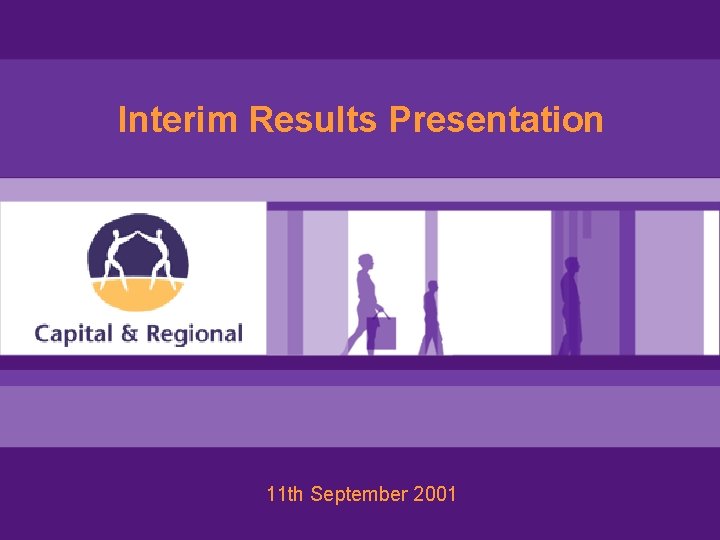 Interim Results Presentation

Capital & Regional

11th September 2001